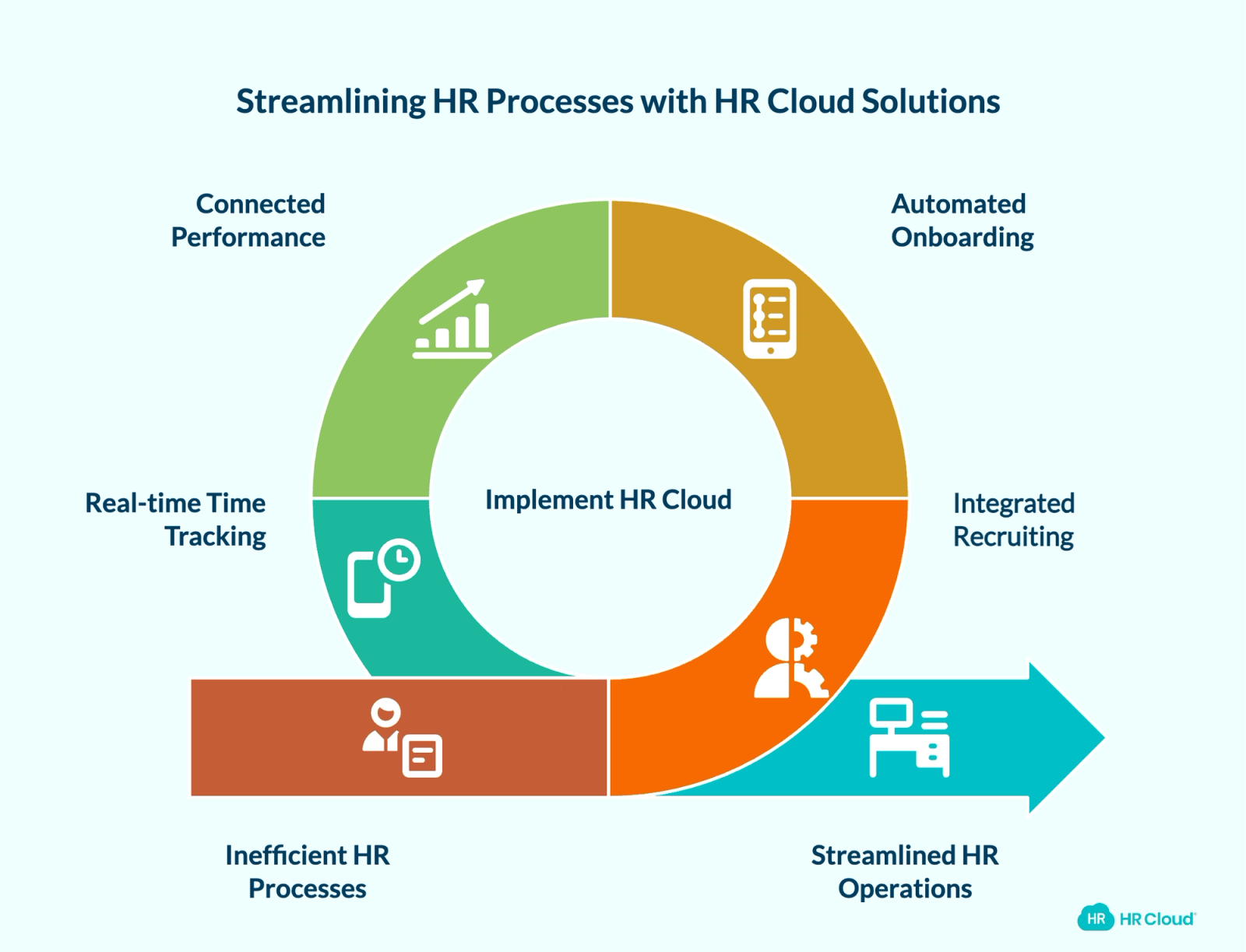 Streamlining HR Processes with HR Cloud Solutions

Connected Performance

Automated Onboarding

Real-time Time Tracking

Implement HR Cloud

Integrated Recruiting

Inefficient HR Processes

Streamlined HR Operations

HR HR Cloud